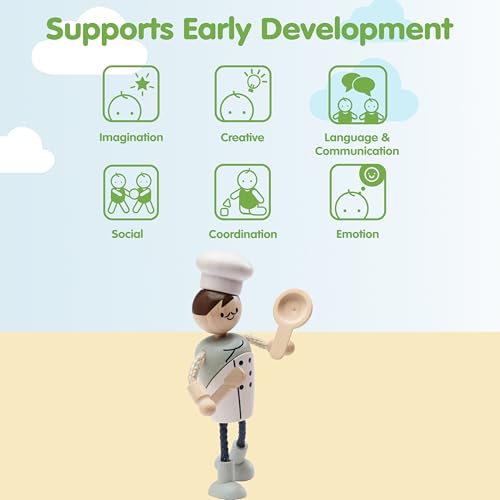 Supports Early Development

Imagination

Creative

Language & Communication

Social

Coordination

Emotion